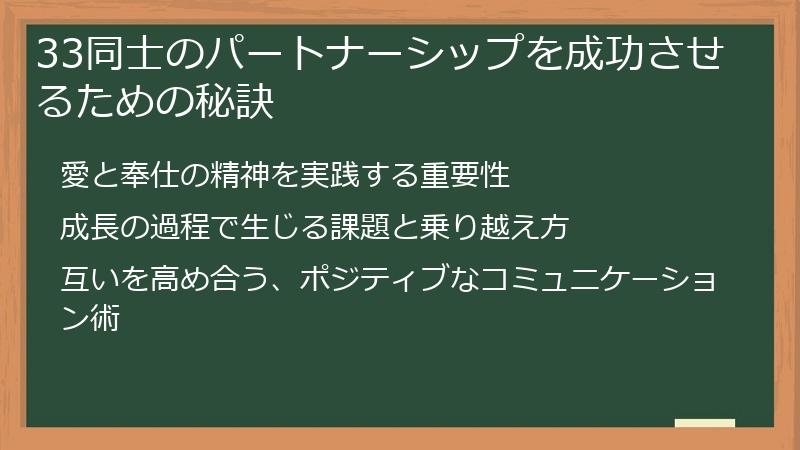 33同士のパートナーシップを成功させるための秘訣

愛と奉仕の精神を実践する重要性

成長の過程で生じる課題と乗り越え方

互いを高め合う、ポジティブなコミュニケーション術